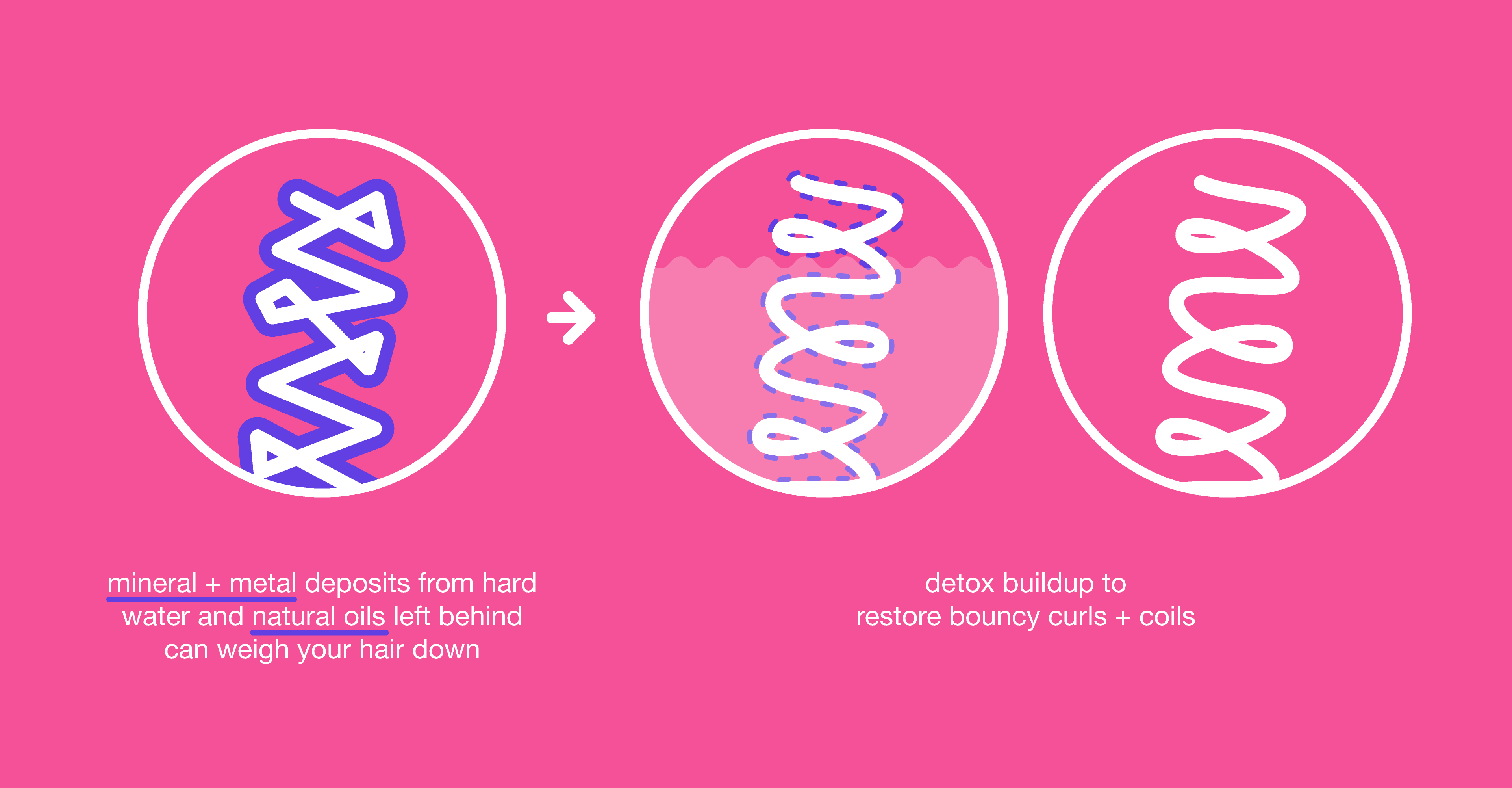 mineral + metal deposits from hard water and natural oils left behind can weigh your hair down

detox buildup to restore bouncy curls + coils